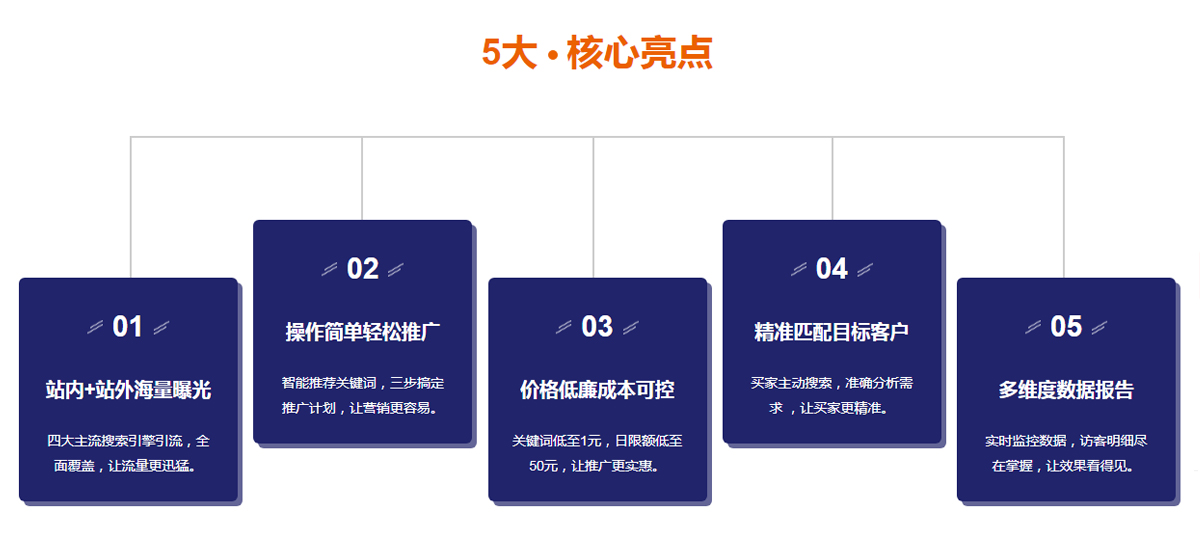 5大 · 核心亮点

01
站内+站外海量曝光
四大主流搜索引擎引流，全面覆盖，让流量更迅猛。

02
操作简单轻松推广
智能推荐关键词，三步搞定推广计划，让营销更容易。

03
价格低廉成本可控
关键词低至1元，日限额低至50元，让推广更实惠。

04
精准匹配目标客户
买家主动搜索，准确分析需求，让买家更精准。

05
多维度数据报告
实时监控数据，访客明细尽在掌握，让效果看得见。